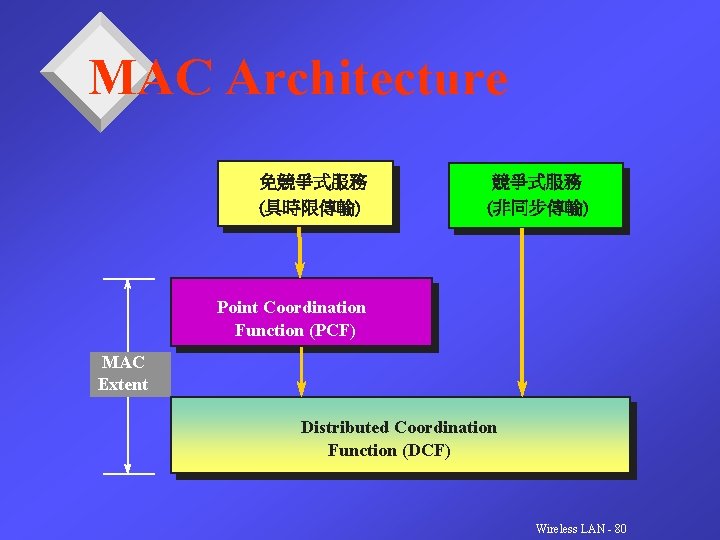 MAC Architecture

免競爭式服務
(具時限傳輸)

競爭式服務
(非同步傳輸)

Point Coordination Function (PCF)

MAC Extent

Distributed Coordination Function (DCF)

Wireless LAN - 80